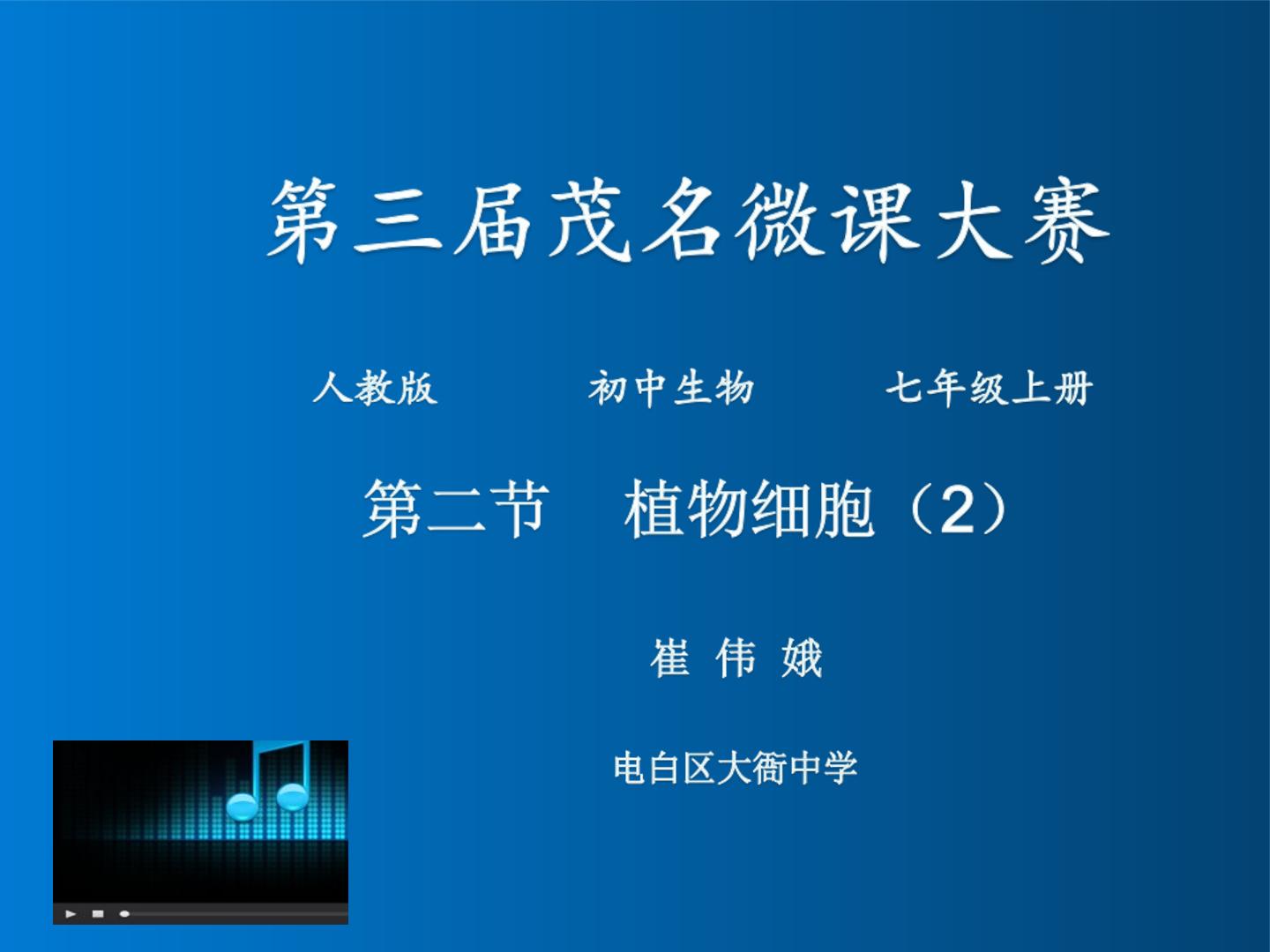 第三届茂名微课大赛

人教版　　初中生物　　七年级上册

第二节　植物细胞（2）

崔 伟 娥

电白区大衙中学